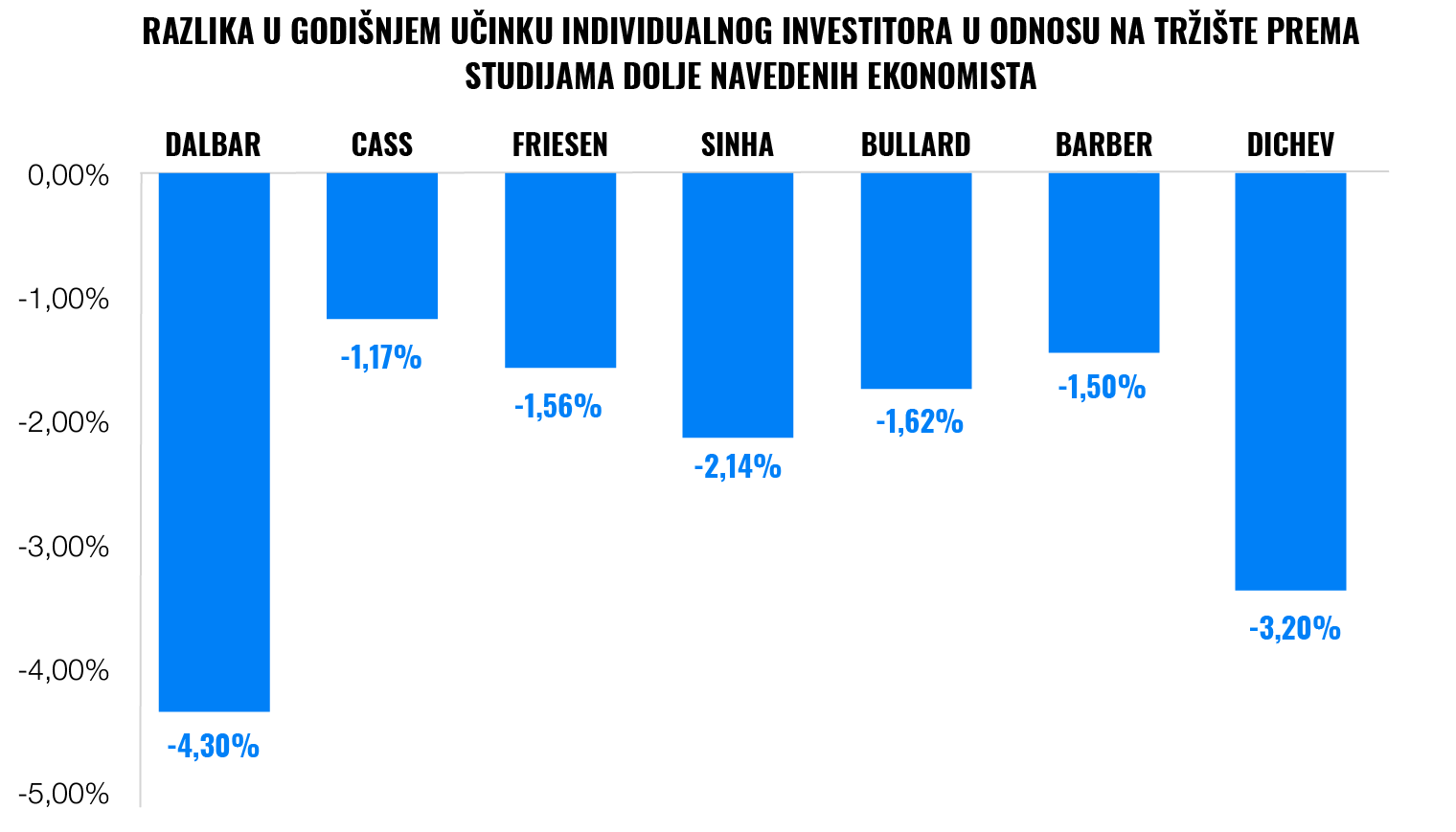 RAZLIKA U GODIŠNJEM UČINKU INDIVIDUALNOG INVESTITORA U ODNOSU NA TRŽIŠTE PREMA STUDIJAMA DOLJE NAVEDENIH EKONOMISTA

DALBAR CASS FRIESEN SINHA BULLARD BARBER DICHEV

0,00%
-1,00%
-2,00%
-3,00%
-4,00%
-5,00%

-4,30%
-1,17%
-1,56%
-2,14%
-1,62%
-1,50%
-3,20%